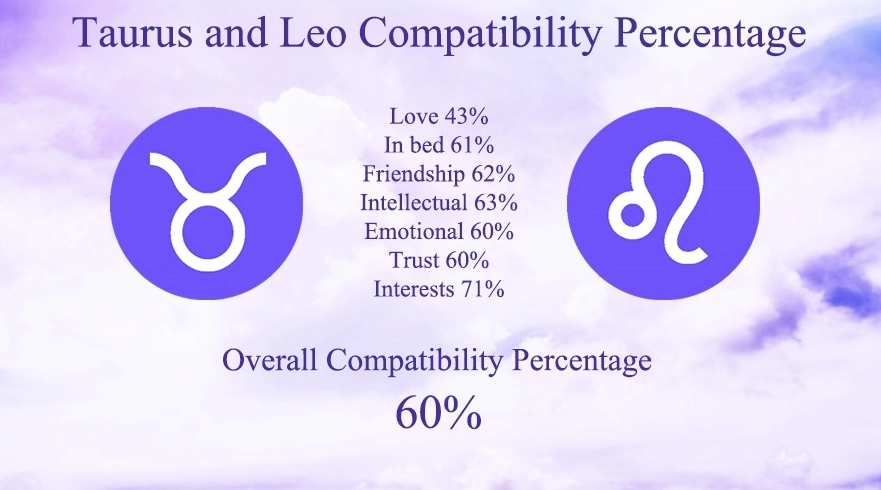 Taurus and Leo Compatibility Percentage

Love 43%
In bed 61%
Friendship 62%
Intellectual 63%
Emotional 60%
Trust 60%
Interests 71%

Overall Compatibility Percentage
60%